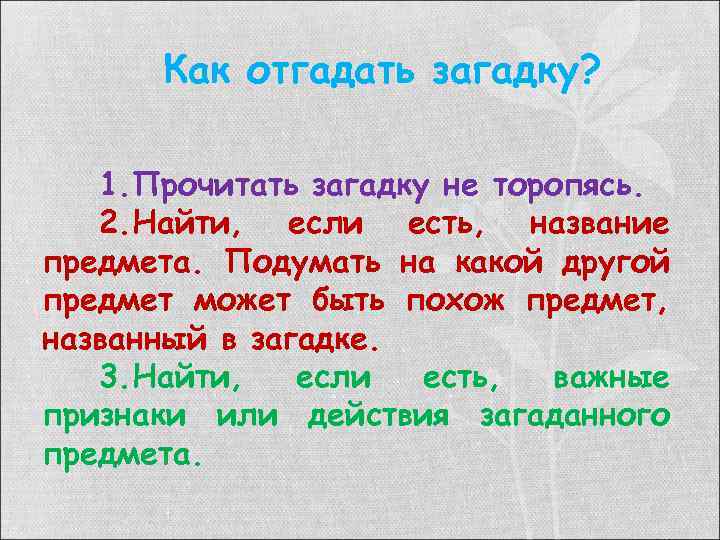 Как отгадать загадку?

1.Прочитать загадку не торопясь.

2.Найти, если есть, название предмета. Подумать на какой другой предмет может быть похож предмет, названный в загадке.

3.Найти, если есть, важные признаки или действия загаданного предмета.